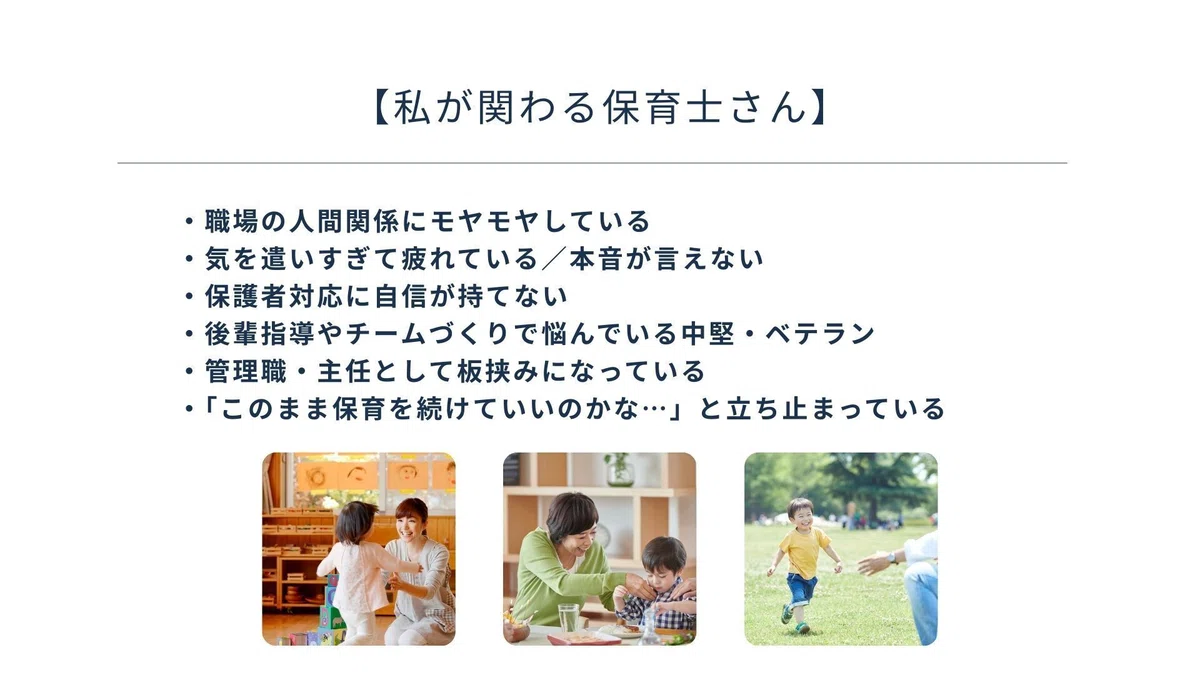 【私が関わる保育士さん】

・職場の人間関係にモヤモヤしている
・気を遣いすぎて疲れている／本音が言えない
・保護者対応に自信が持てない
・後輩指導やチームづくりで悩んでいる中堅・ベテラン
・管理職・主任として板挟みになっている
・「このまま保育を続けていいのかな…」と立ち止まっている